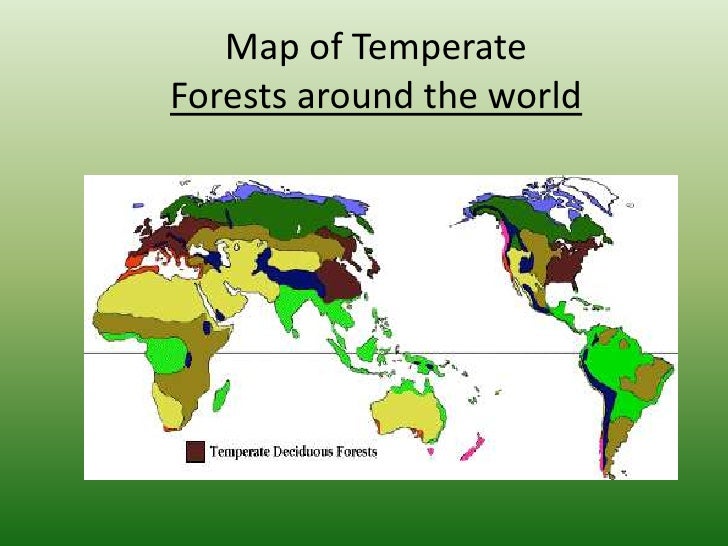 Map of Temperate
Forests around the world

Temperate Deciduous Forests